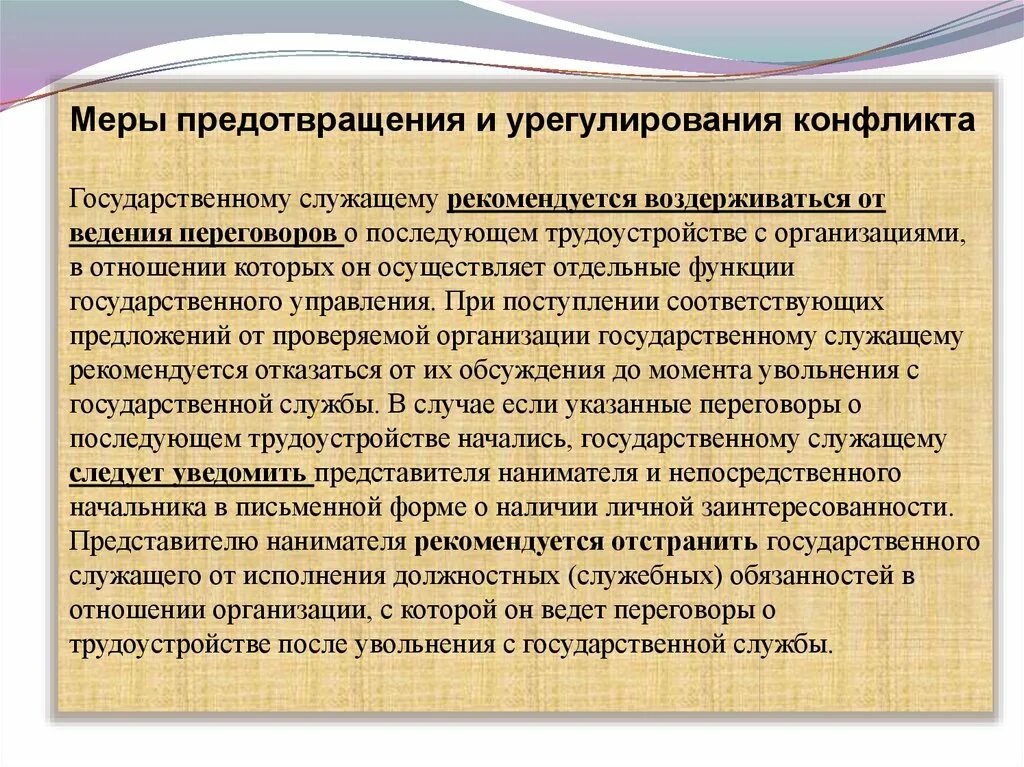 Меры предотвращения и урегулирования конфликта

Государственному служащему рекомендуется воздерживаться от ведения переговоров о последующем трудоустройстве с организациями, в отношении которых он осуществляет отдельные функции государственного управления. При поступлении соответствующих предложений от проверяемой организации государственному служащему рекомендуется отказаться от их обсуждения до момента увольнения с государственной службы. В случае если указанные переговоры о последующем трудоустройстве начались, государственному служащему следует уведомить представителя нанимателя и непосредственного начальника в письменной форме о наличии личной заинтересованности. Представителю нанимателя рекомендуется отстранить государственного служащего от исполнения должностных (служебных) обязанностей в отношении организации, с которой он ведет переговоры о трудоустройстве после увольнения с государственной службы.